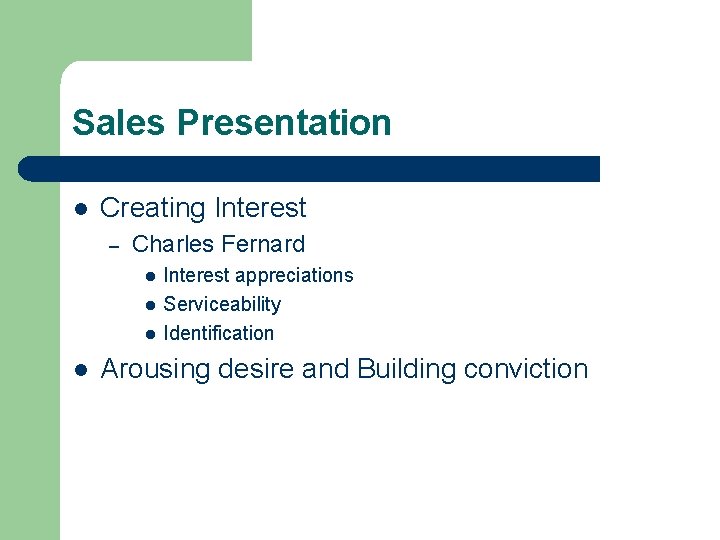 Sales Presentation

- Creating Interest
  – Charles Fernard
    - Interest appreciations
    - Serviceability
    - Identification
- Arousing desire and Building conviction